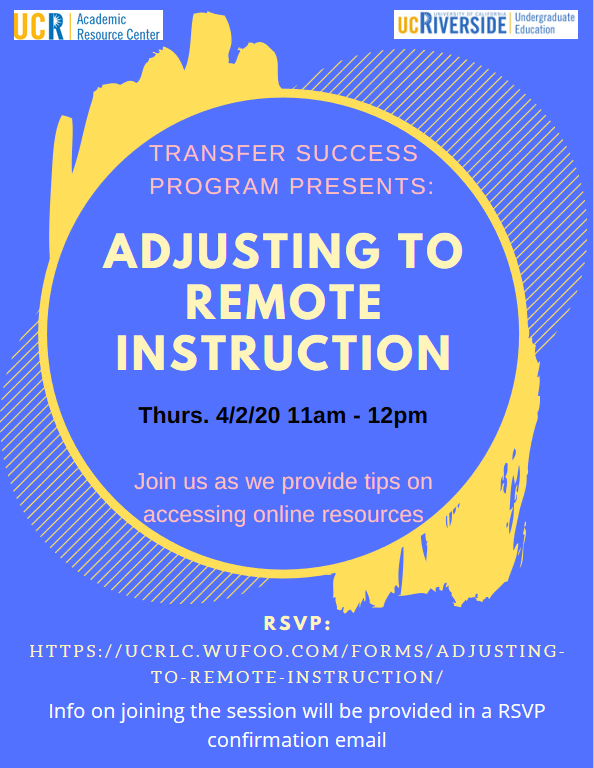 UCR Academic Resource Center

UC RIVERSIDE UNIVERSITY OF CALIFORNIA Undergraduate Education

TRANSFER SUCCESS PROGRAM PRESENTS:

ADJUSTING TO REMOTE INSTRUCTION

Thurs. 4/2/20 11am - 12pm

Join us as we provide tips on accessing online resources

RSVP:
HTTPS://UCRLC.WUFOO.COM/FORMS/ADJUSTING-TO-REMOTE-INSTRUCTION/

Info on joining the session will be provided in a RSVP confirmation email